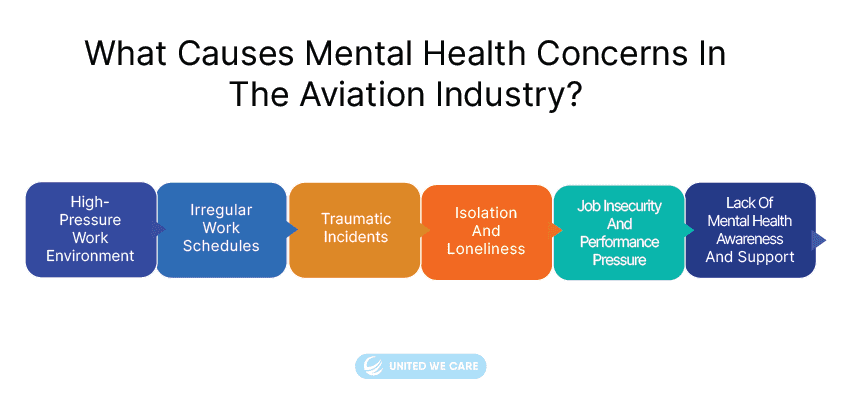 What Causes Mental Health Concerns In The Aviation Industry?

High-Pressure Work Environment

Irregular Work Schedules

Traumatic Incidents

Isolation And Loneliness

Job Insecurity And Performance Pressure

Lack Of Mental Health Awareness And Support

UNITED WE CARE